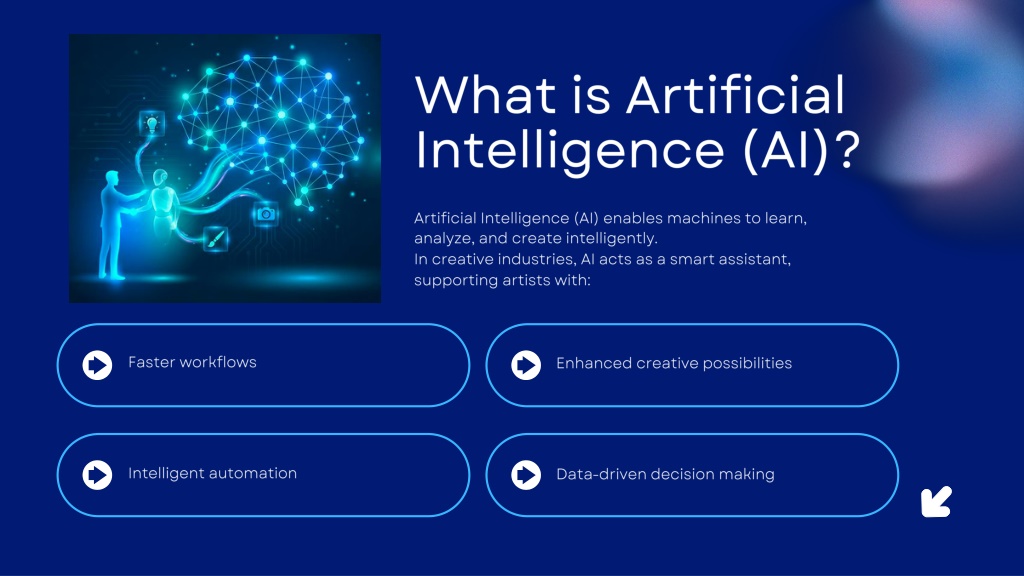 What is Artificial Intelligence (AI)?

Artificial Intelligence (AI) enables machines to learn, analyze, and create intelligently.
In creative industries, AI acts as a smart assistant, supporting artists with:

Faster workflows

Enhanced creative possibilities

Intelligent automation

Data-driven decision making